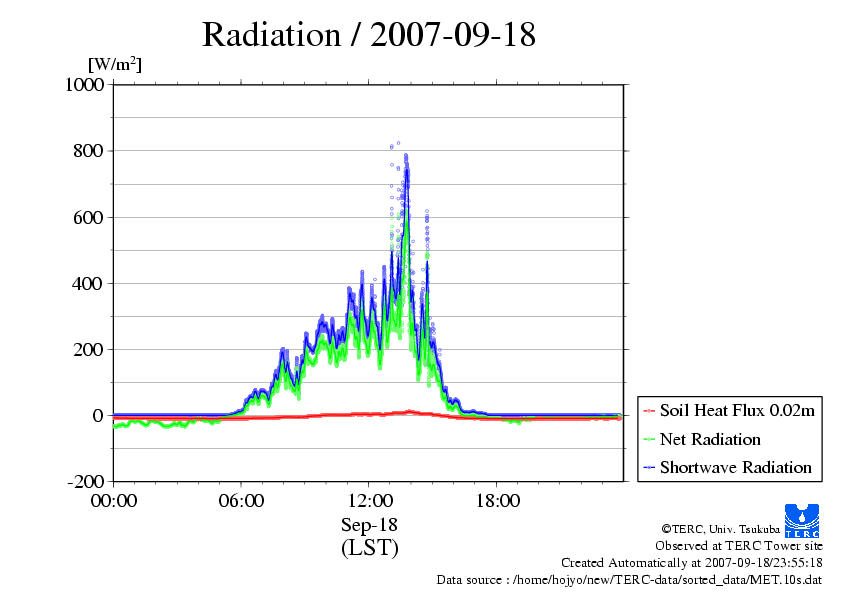 Radiation / 2007-09-18

[W/m$^2$]

1000
800
600
400
200
0
-200

00:00
06:00
12:00
18:00

Sep-18
(LST)

Soil Heat Flux 0.02m
Net Radiation
Shortwave Radiation

TERC

©TERC, Univ. Tsukuba
Observed at TERC Tower site
Created Automatically at 2007-09-18/23:55:18
Data source : /home/hojyo/new/TERC-data/sorted_data/MET.10s.dat